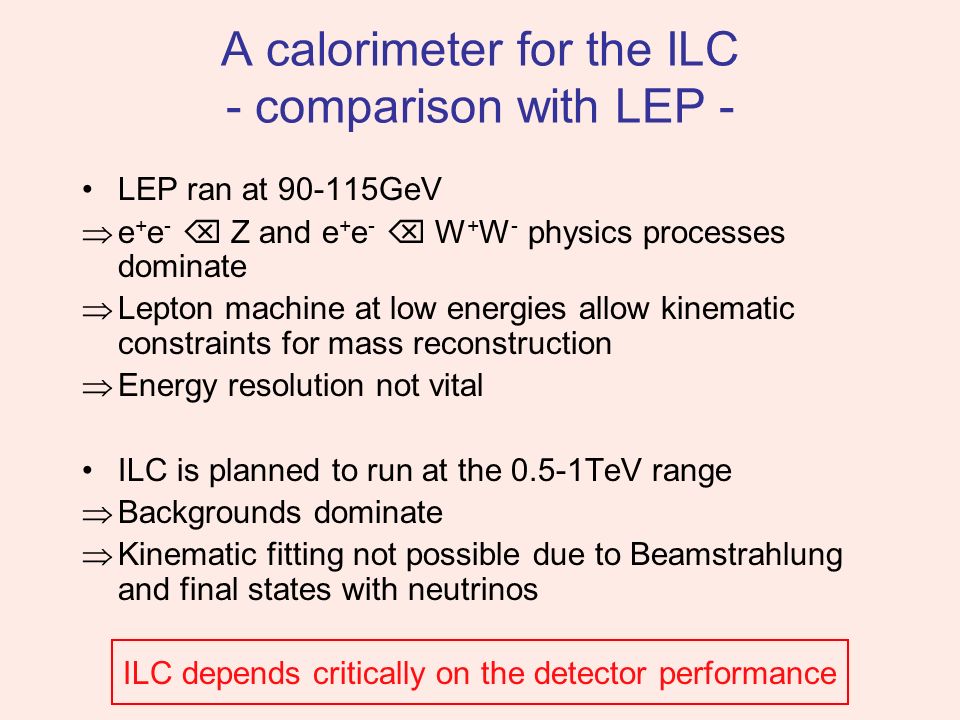 A calorimeter for the ILC
- comparison with LEP -

• LEP ran at 90-115GeV
⇒ $e^+e^-$ ⌫ Z and $e^+e^-$ ⌫ $W^+W^-$ physics processes dominate
⇒ Lepton machine at low energies allow kinematic constraints for mass reconstruction
⇒ Energy resolution not vital

• ILC is planned to run at the 0.5-1TeV range
⇒ Backgrounds dominate
⇒ Kinematic fitting not possible due to Beamstrahlung and final states with neutrinos

ILC depends critically on the detector performance